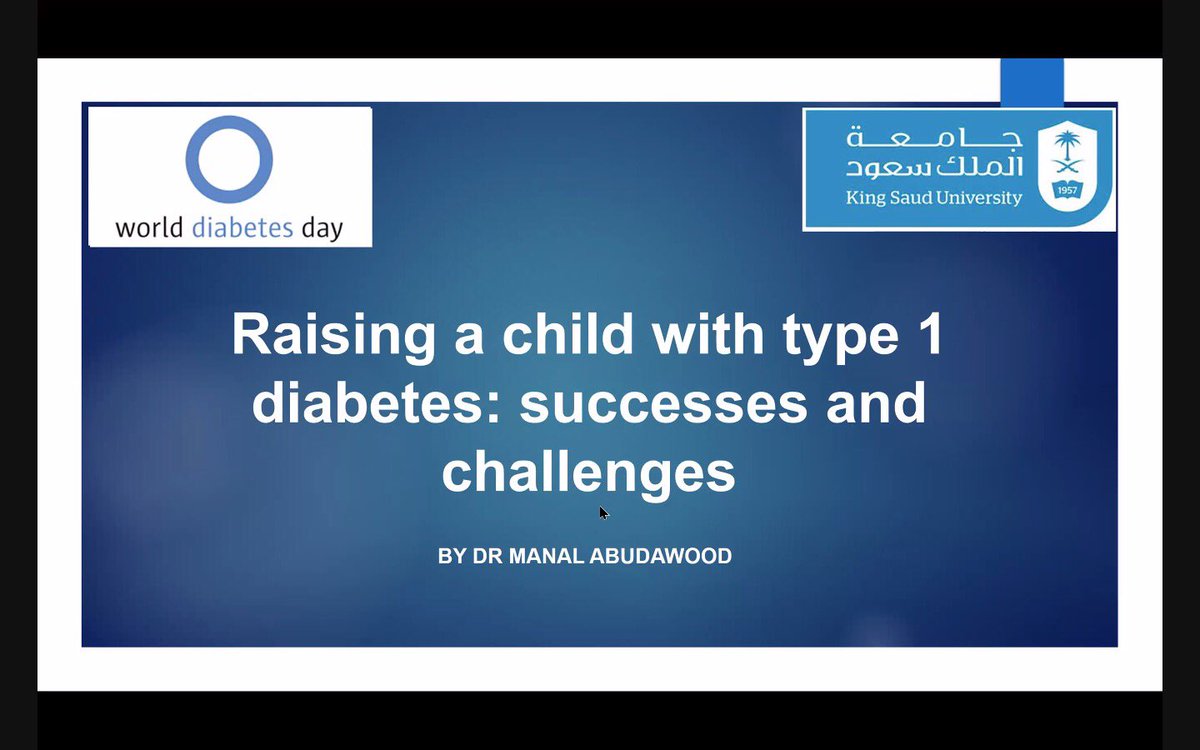 world diabetes day

جامعة
الملك سعود
King Saud University
1957

Raising a child with type 1 diabetes: successes and challenges

BY DR MANAL ABUDAWOOD